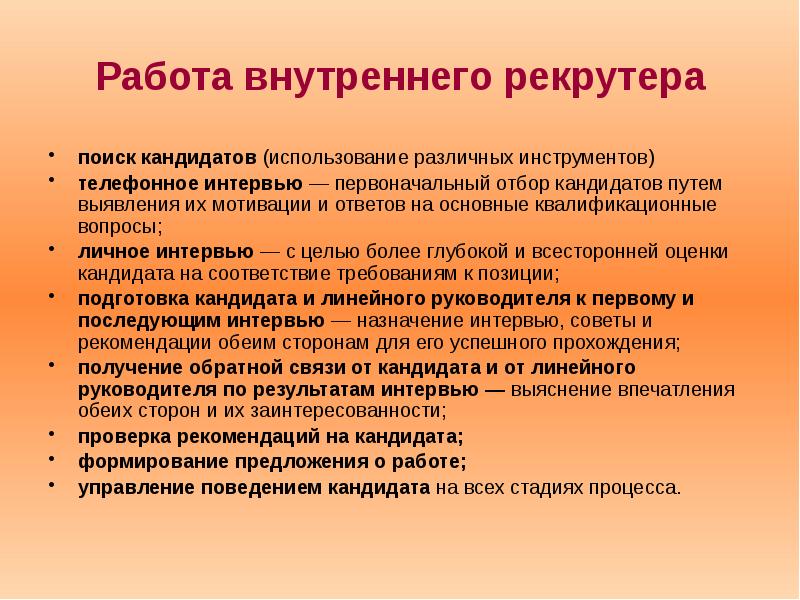 Работа внутреннего рекрутера

• поиск кандидатов (использование различных инструментов)
• телефонное интервью — первоначальный отбор кандидатов путем выявления их мотивации и ответов на основные квалификационные вопросы;
• личное интервью — с целью более глубокой и всесторонней оценки кандидата на соответствие требованиям к позиции;
• подготовка кандидата и линейного руководителя к первому и последующим интервью — назначение интервью, советы и рекомендации обеим сторонам для его успешного прохождения;
• получение обратной связи от кандидата и от линейного руководителя по результатам интервью — выяснение впечатления обеих сторон и их заинтересованности;
• проверка рекомендаций на кандидата;
• формирование предложения о работе;
• управление поведением кандидата на всех стадиях процесса.